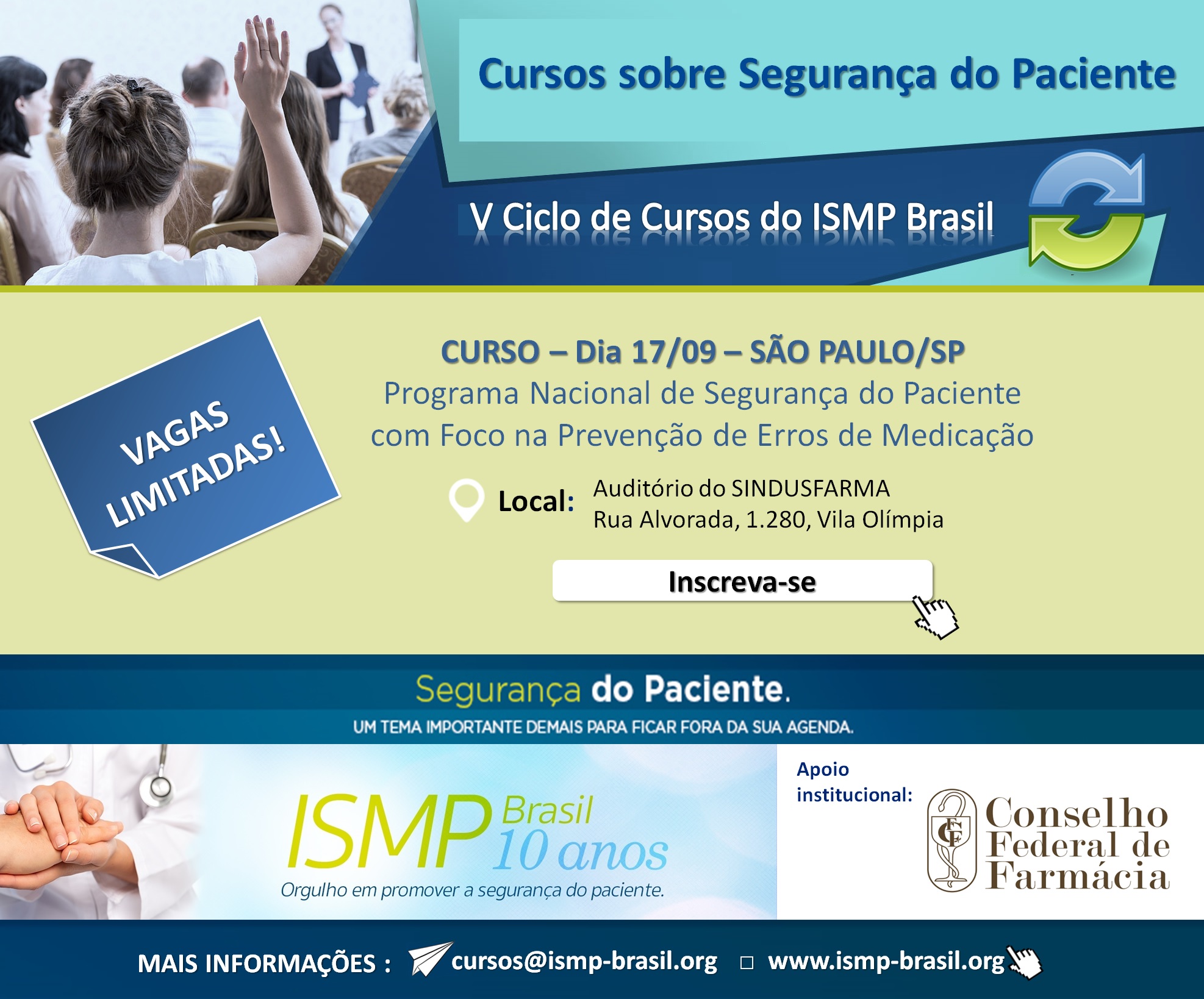 Cursos sobre Segurança do Paciente

V Ciclo de Cursos do ISMP Brasil

VAGAS LIMITADAS!

CURSO – Dia 17/09 – SÃO PAULO/SP
Programa Nacional de Segurança do Paciente com Foco na Prevenção de Erros de Medicação

Local: Auditório do SINDUSFARMA
Rua Alvorada, 1.280, Vila Olímpia

Inscreva-se

Segurança do Paciente.
UM TEMA IMPORTANTE DEMAIS PARA FICAR FORA DA SUA AGENDA.

ISMP Brasil 10 anos
Orgulho em promover a segurança do paciente.

Apoio institucional:

CFF
Conselho Federal de Farmácia

MAIS INFORMAÇÕES : cursos@ismp-brasil.org □ www.ismp-brasil.org